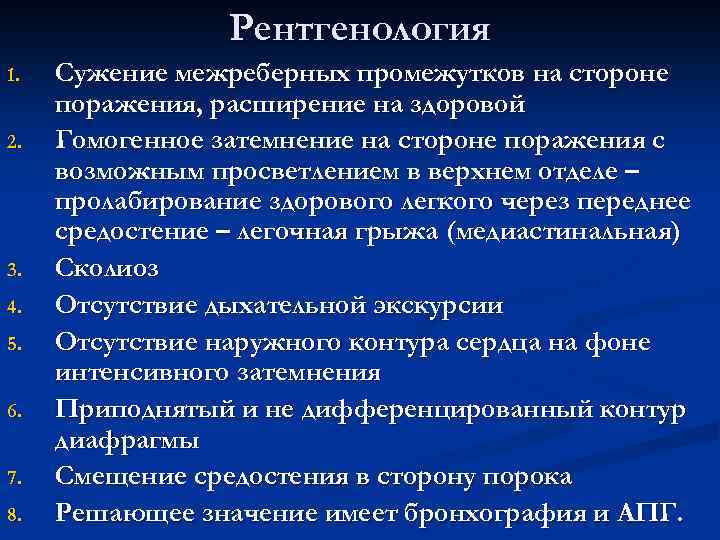 Рентгенология

1. Сужение межреберных промежутков на стороне поражения, расширение на здоровой
2. Гомогенное затемнение на стороне поражения с возможным просветлением в верхнем отделе – пролабирование здорового легкого через переднее средостение – легочная грыжа (медиастинальная)
3. Сколиоз
4. Отсутствие дыхательной экскурсии
5. Отсутствие наружного контура сердца на фоне интенсивного затемнения
6. Приподнятый и не дифференцированный контур диафрагмы
7. Смещение средостения в сторону порока
8. Решающее значение имеет бронхография и АПГ.